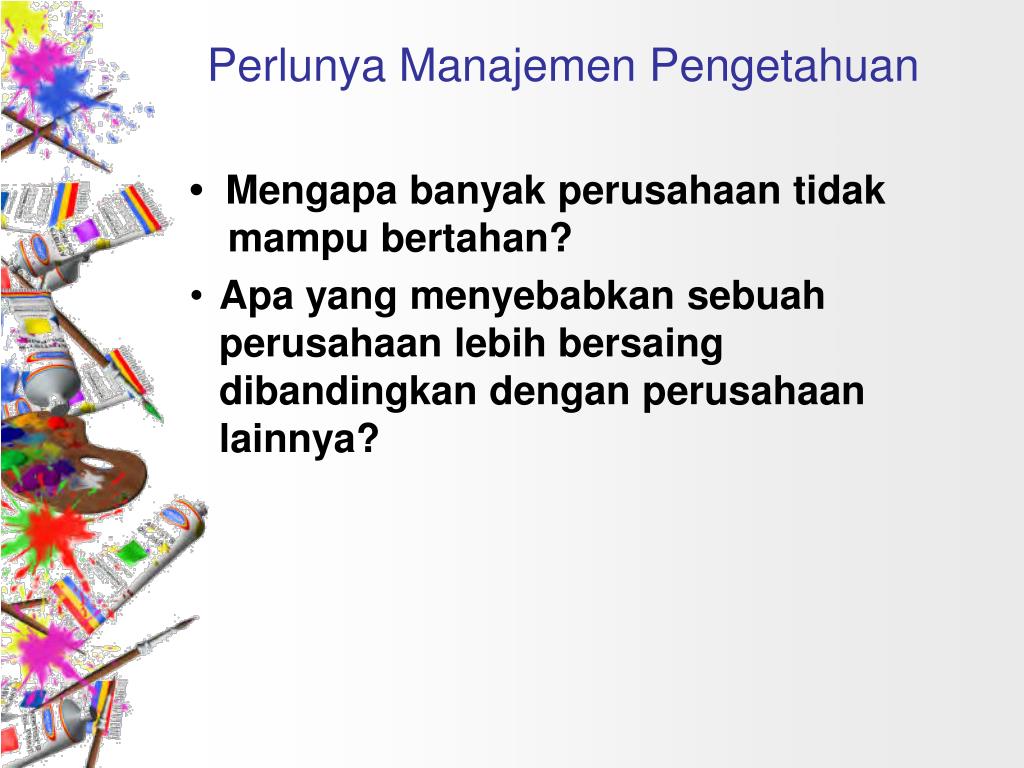 Perlunya Manajemen Pengetahuan

• Mengapa banyak perusahaan tidak mampu bertahan?

• Apa yang menyebabkan sebuah perusahaan lebih bersaing dibandingkan dengan perusahaan lainnya?